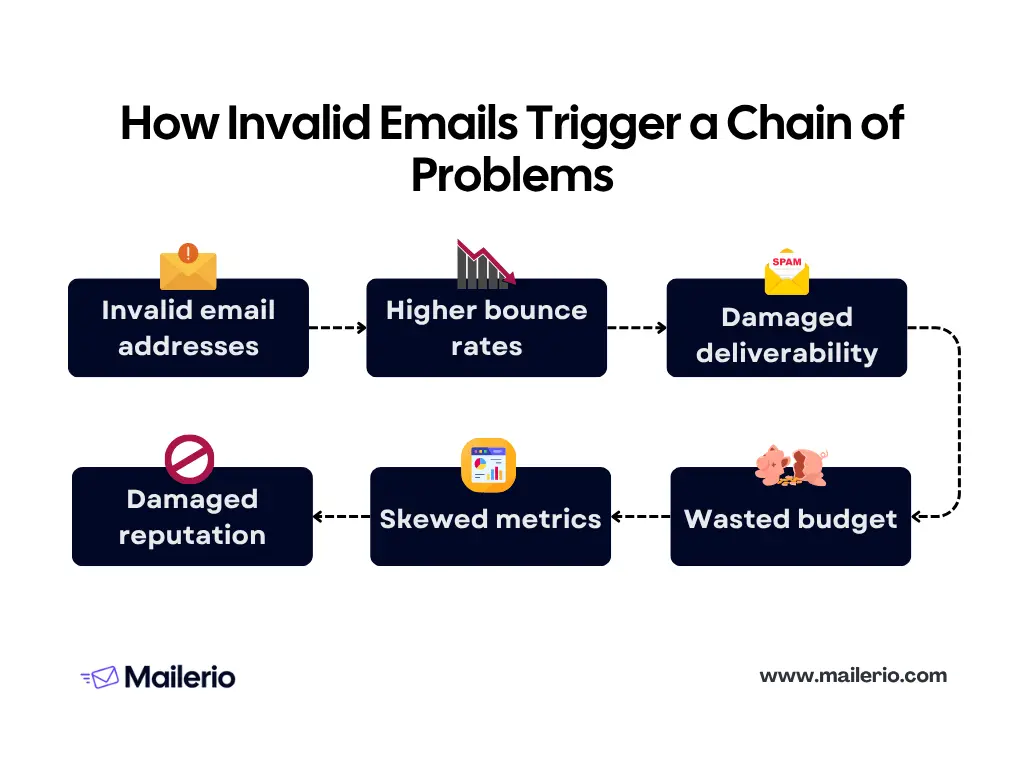 How Invalid Emails Trigger a Chain of Problems

Invalid email addresses

Higher bounce rates

SPAM

Damaged deliverability

Wasted budget

Skewed metrics

Damaged reputation

Mailerio

www.mailerio.com